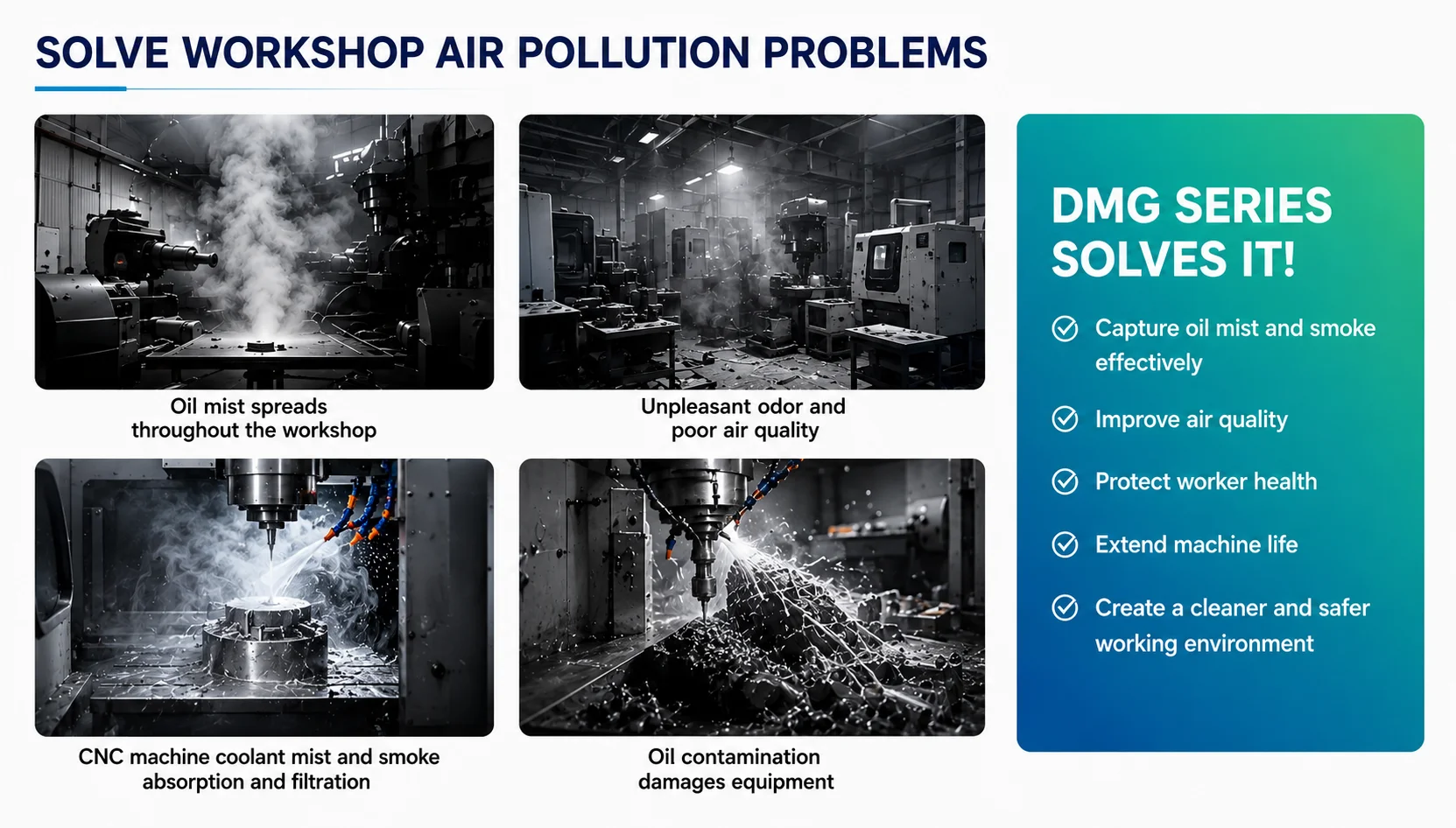 SOLVE WORKSHOP AIR POLLUTION PROBLEMS

Oil mist spreads throughout the workshop

Unpleasant odor and poor air quality

CNC machine coolant mist and smoke absorption and filtration

Oil contamination damages equipment

DMG SERIES SOLVES IT!

Capture oil mist and smoke effectively

Improve air quality

Protect worker health

Extend machine life

Create a cleaner and safer working environment